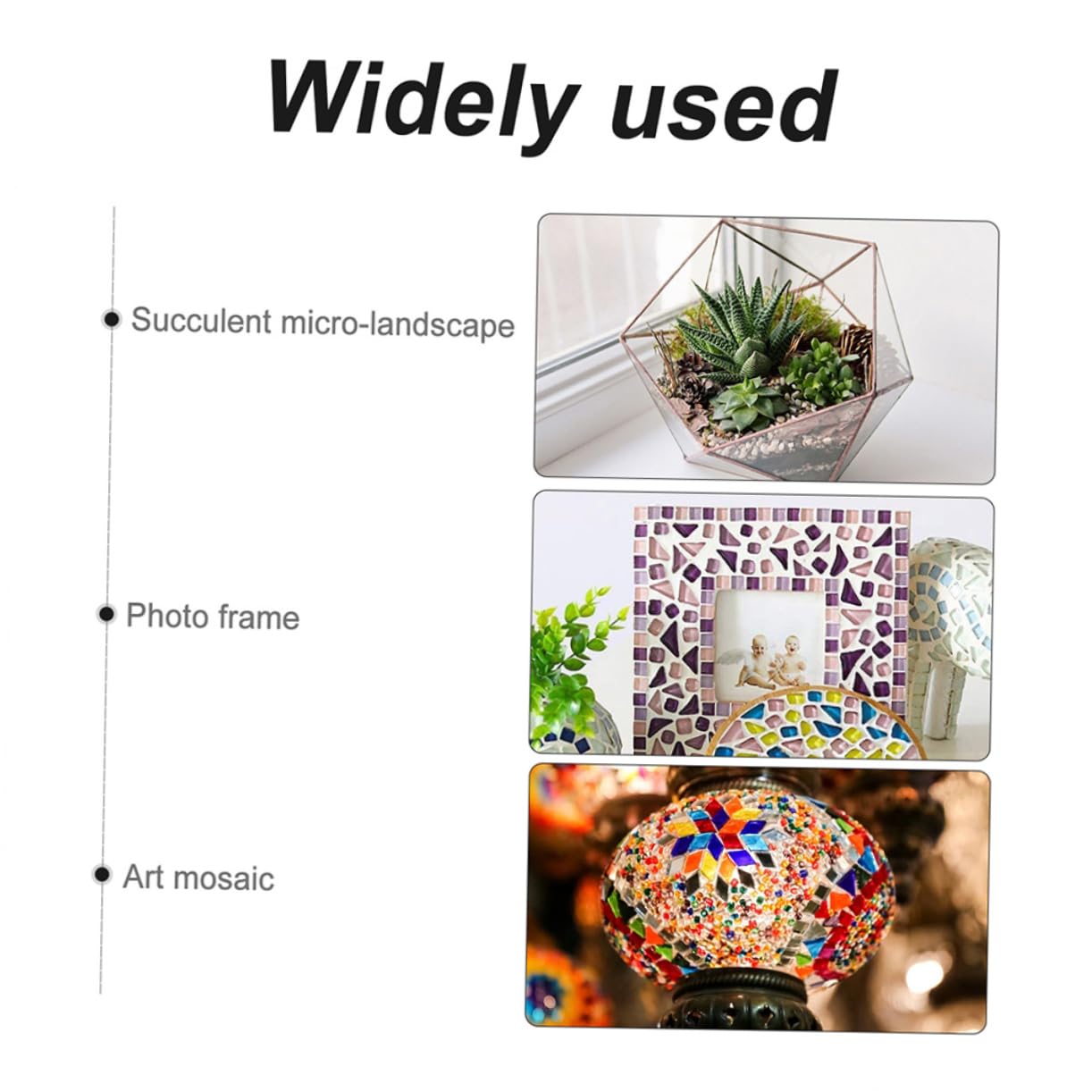 Widely used

Succulent micro-landscape

Photo frame

Art mosaic